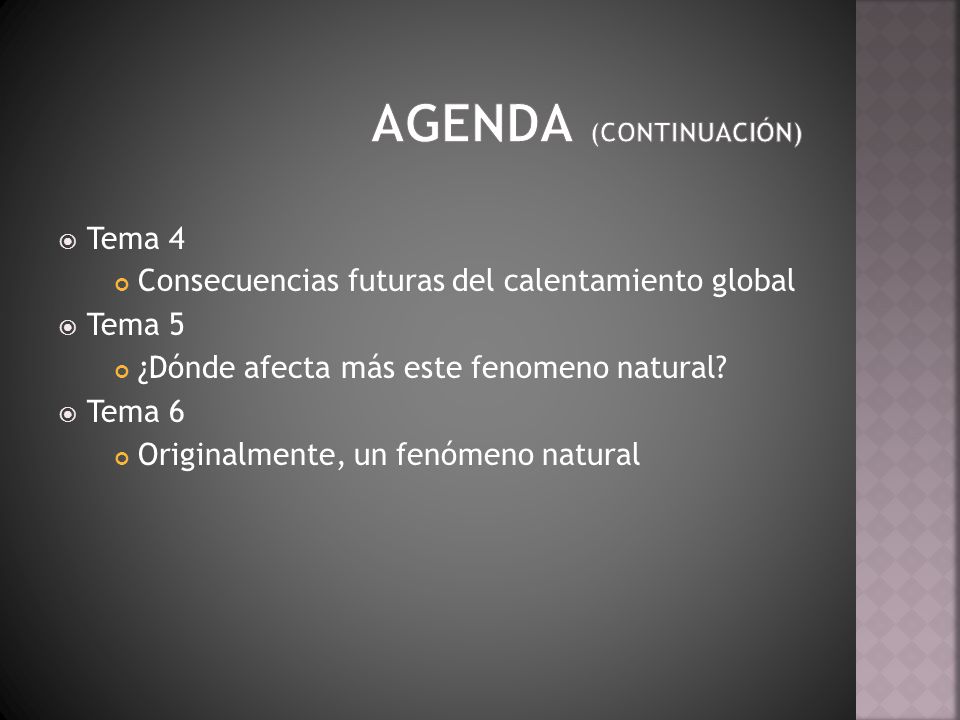 AGENDA (CONTINUACIÓN)

Tema 4
Consecuencias futuras del calentamiento global
Tema 5
¿Dónde afecta más este fenomeno natural?
Tema 6
Originalmente, un fenómeno natural